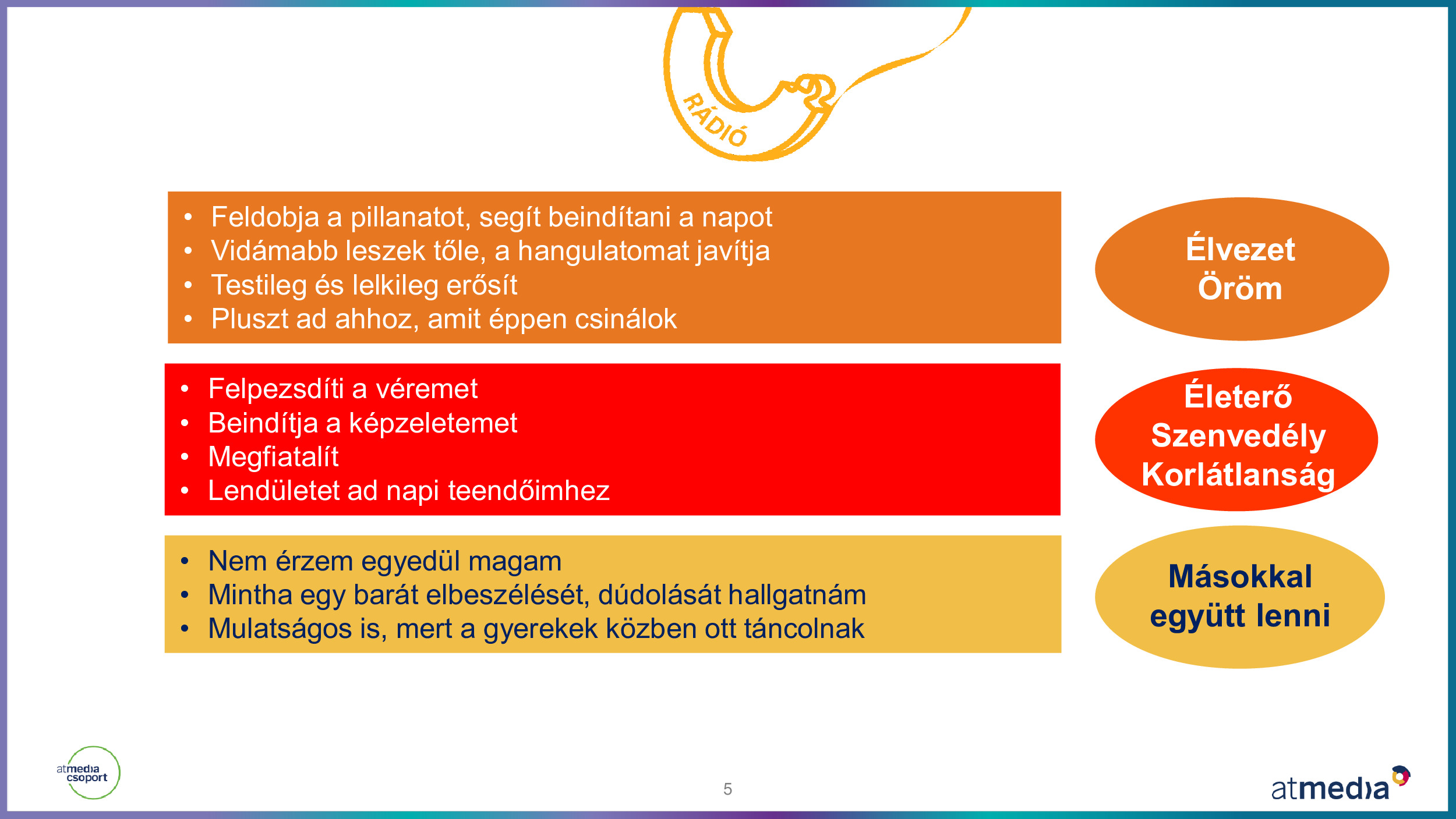 RÁDIÓ

• Feldobja a pillanatot, segít beindítani a napot
• Vidámabb leszek tőle, a hangulatomat javítja
• Testileg és lelkileg erősít
• Pluszt ad ahhoz, amit éppen csinálok

Élvezet
Öröm

• Felpezsdíti a véremet
• Beindítja a képzeletemet
• Megfiatalít
• Lendületet ad napi teendőimhez

Életerő
Szenvedély
Korlátlanság

• Nem érzem egyedül magam
• Mintha egy barát elbeszélését, dúdolását hallgatnám
• Mulatságos is, mert a gyerekek közben ott táncolnak

Másokkal
együtt lenni

atmedia csoport

5

atmedia